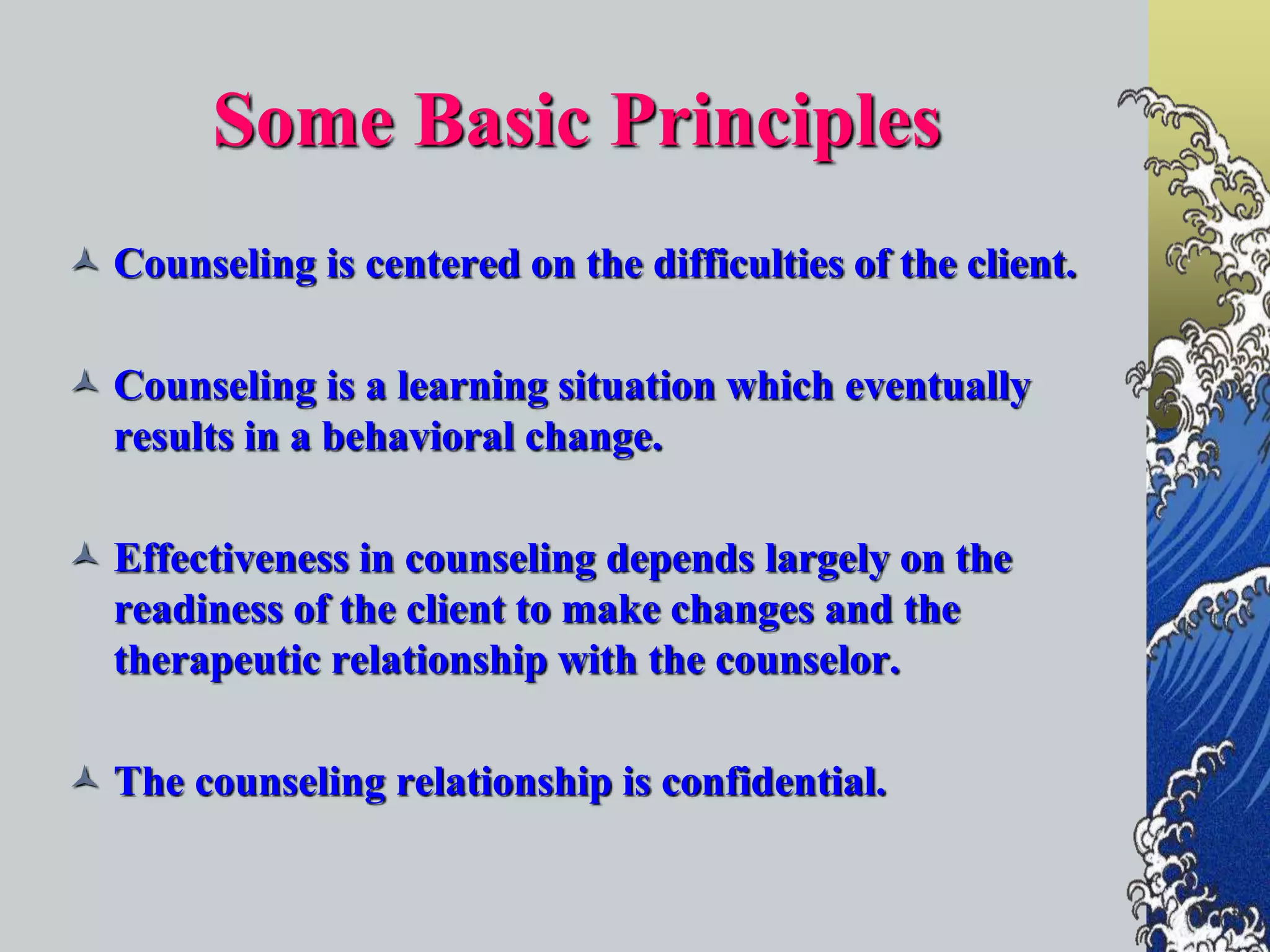 Some Basic Principles

Counseling is centered on the difficulties of the client.

Counseling is a learning situation which eventually results in a behavioral change.

Effectiveness in counseling depends largely on the readiness of the client to make changes and the therapeutic relationship with the counselor.

The counseling relationship is confidential.